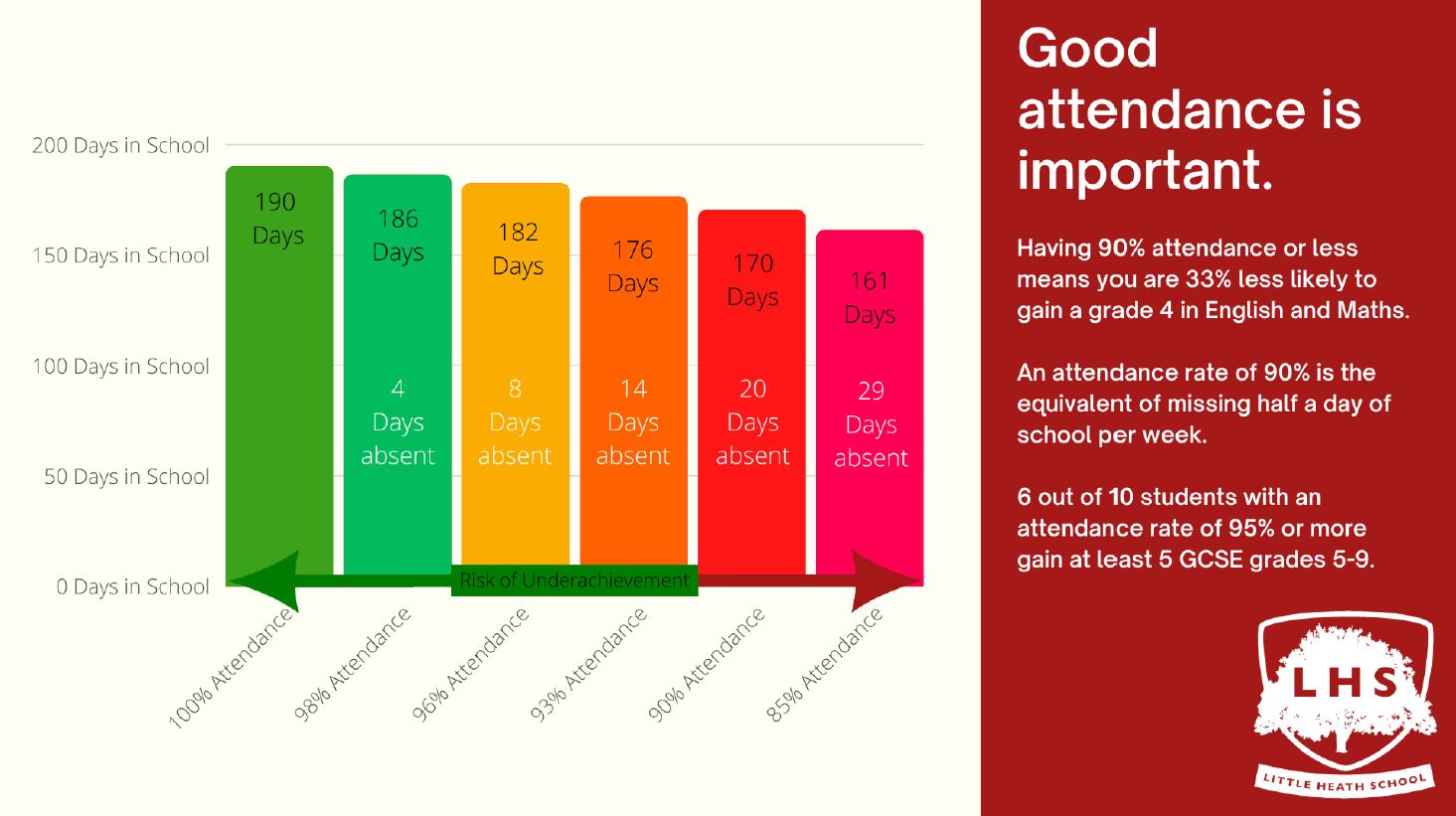 200 Days in School

150 Days in School

100 Days in School

50 Days in School

0 Days in School

190 Days

186 Days

4 Days absent

182 Days

8 Days absent

176 Days

14 Days absent

170 Days

20 Days absent

161 Days

29 Days absent

Risk of Underachievement

100% Attendance

98% Attendance

96% Attendance

93% Attendance

90% Attendance

85% Attendance

Good attendance is important.

Having 90% attendance or less means you are 33% less likely to gain a grade 4 in English and Maths.

An attendance rate of 90% is the equivalent of missing half a day of school per week.

6 out of 10 students with an attendance rate of 95% or more gain at least 5 GCSE grades 5-9.

LHS

LITTLE HEATH SCHOOL